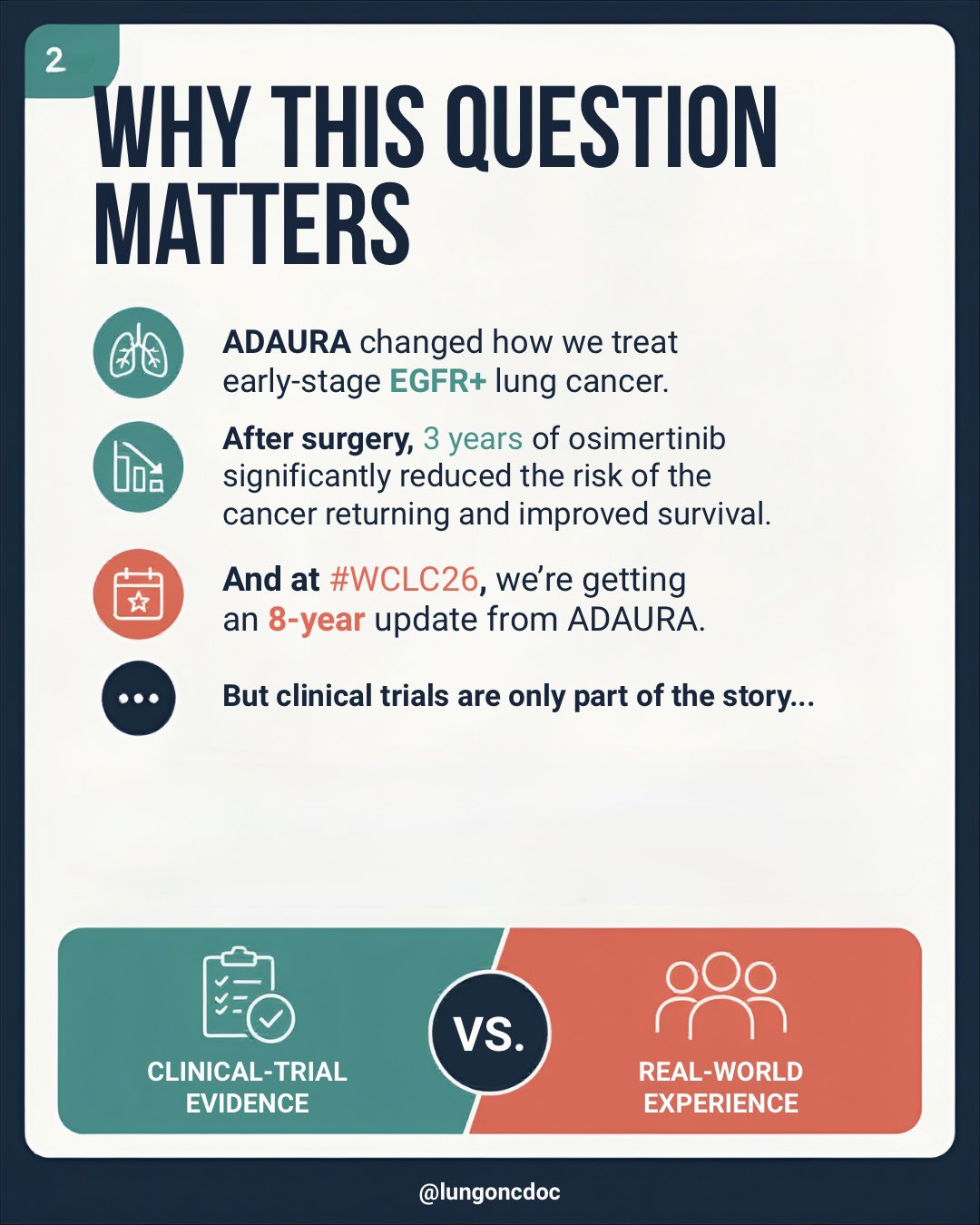 2

WHY THIS QUESTION MATTERS

ADAURA changed how we treat early-stage EGFR+ lung cancer.

After surgery, 3 years of osimertinib significantly reduced the risk of the cancer returning and improved survival.

And at #WCLC26, we're getting an 8-year update from ADAURA.

But clinical trials are only part of the story...

CLINICAL-TRIAL EVIDENCE

VS.

REAL-WORLD EXPERIENCE

@lungoncdoc